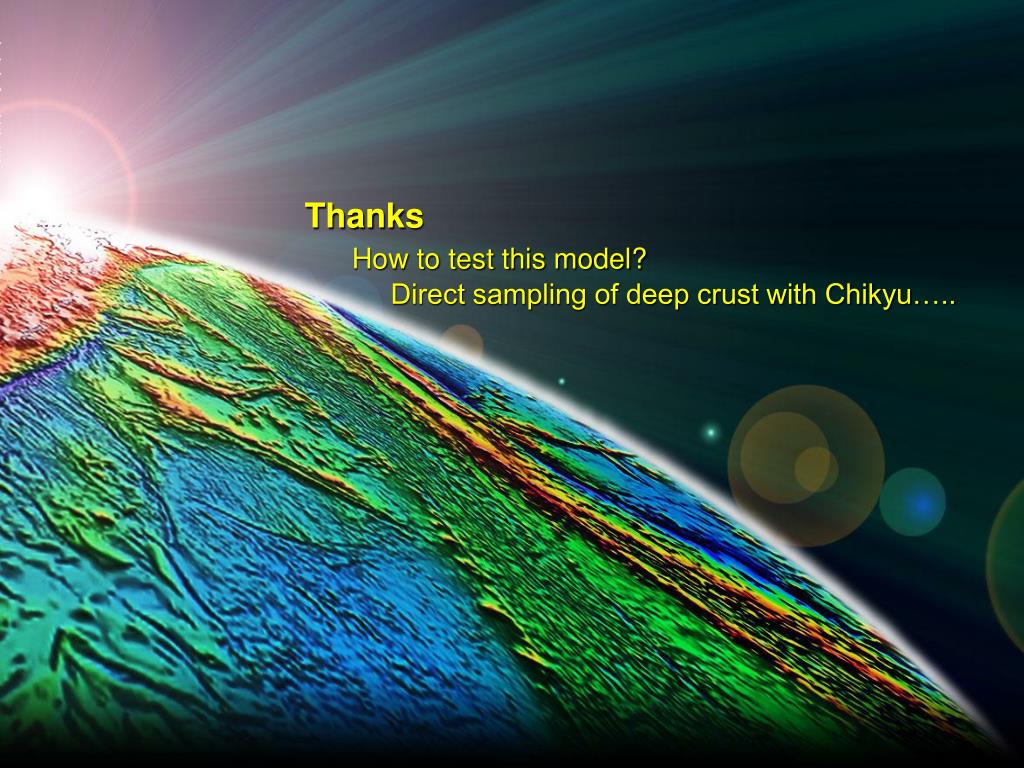 Thanks

How to test this model?

Direct sampling of deep crust with Chikyu…..